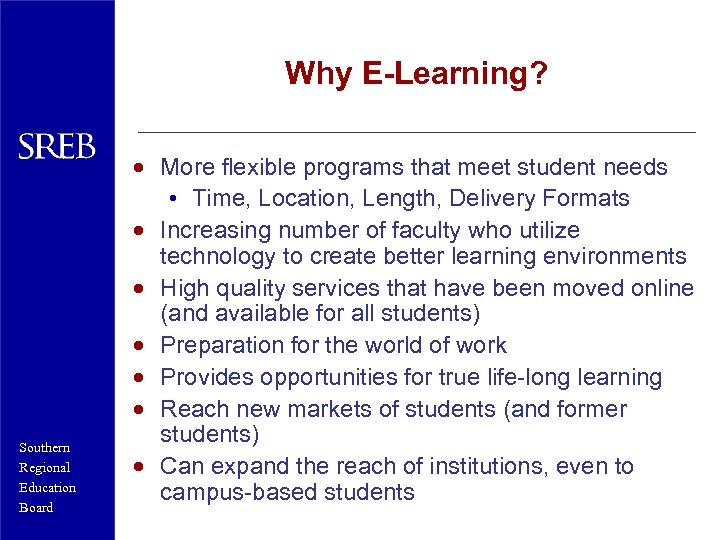 SREB

Southern
Regional
Education
Board

Why E-Learning?

- More flexible programs that meet student needs
  - Time, Location, Length, Delivery Formats
- Increasing number of faculty who utilize technology to create better learning environments
- High quality services that have been moved online (and available for all students)
- Preparation for the world of work
- Provides opportunities for true life-long learning
- Reach new markets of students (and former students)
- Can expand the reach of institutions, even to campus-based students